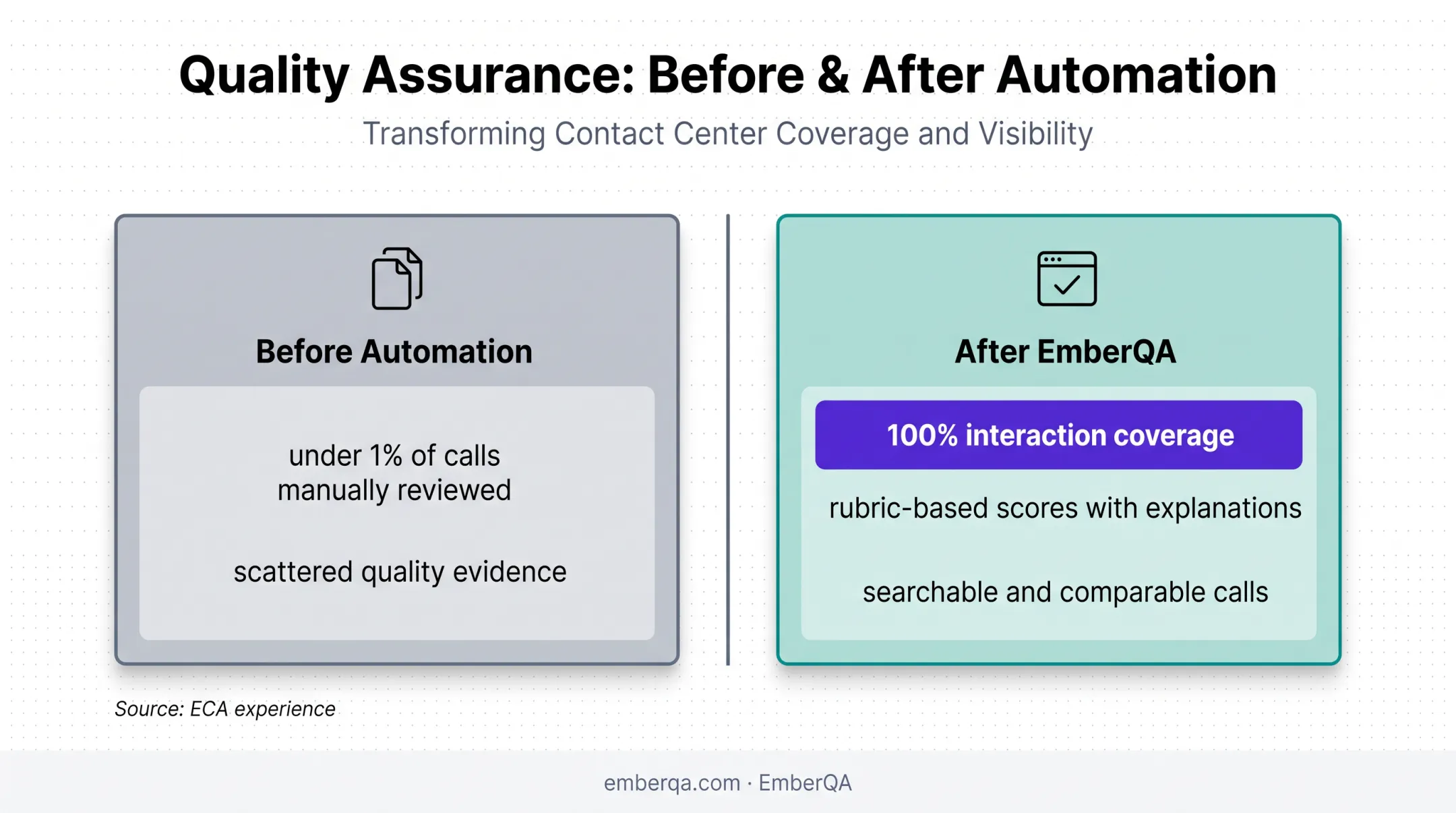 Quality Assurance: Before & After Automation

Transforming Contact Center Coverage and Visibility

Before Automation

under 1% of calls manually reviewed

scattered quality evidence

After EmberQA

100% interaction coverage

rubric-based scores with explanations

searchable and comparable calls

Source: ECA experience

emberqa.com · EmberQA